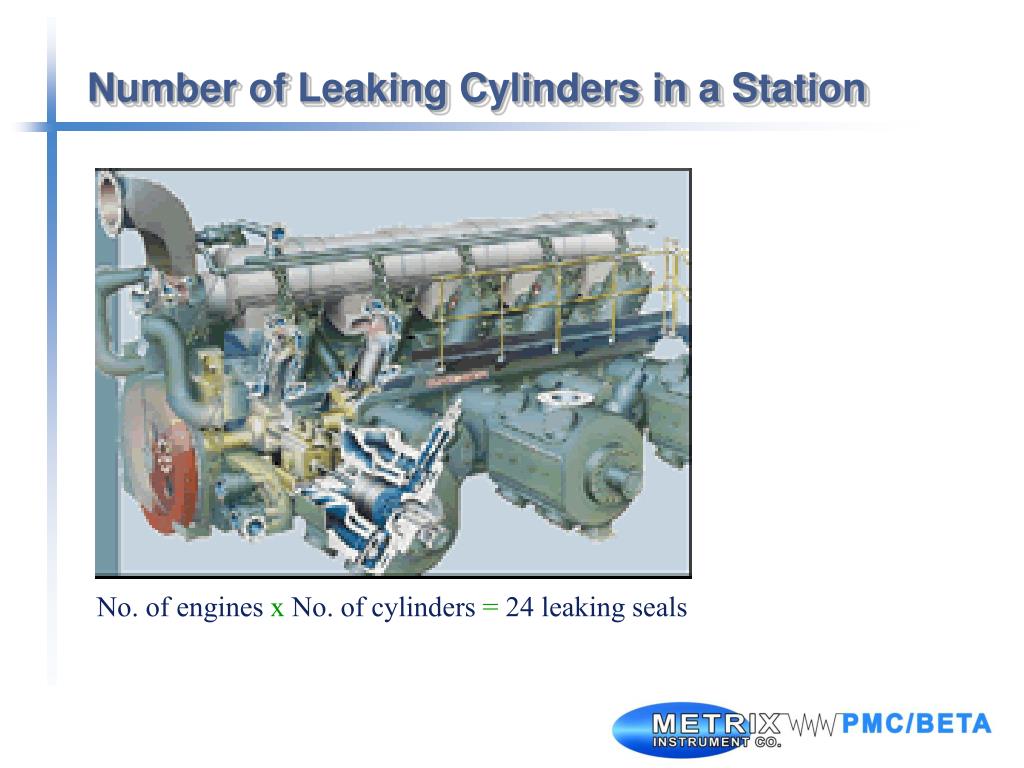 Number of Leaking Cylinders in a Station

No. of engines x No. of cylinders = 24 leaking seals

METRIX INSTRUMENT CO. PMC/BETA